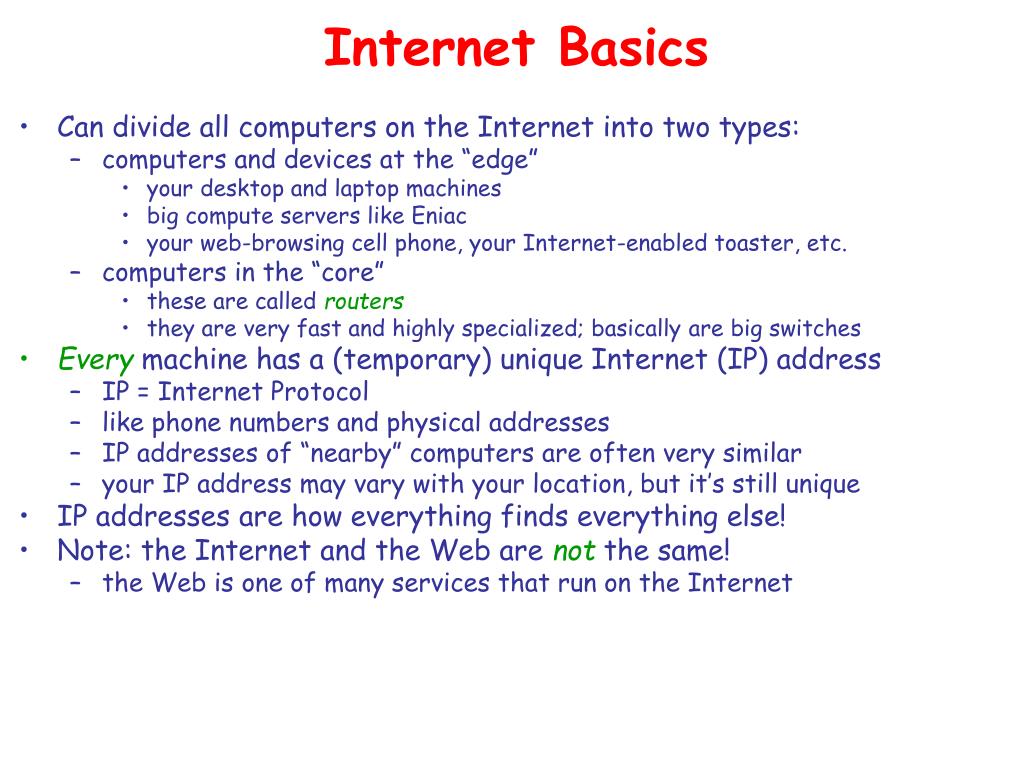 Internet Basics

• Can divide all computers on the Internet into two types:
  – computers and devices at the “edge”
    • your desktop and laptop machines
    • big compute servers like Eniac
    • your web-browsing cell phone, your Internet-enabled toaster, etc.
  – computers in the “core”
    • these are called routers
    • they are very fast and highly specialized; basically are big switches
• Every machine has a (temporary) unique Internet (IP) address
  – IP = Internet Protocol
  – like phone numbers and physical addresses
  – IP addresses of “nearby” computers are often very similar
  – your IP address may vary with your location, but it’s still unique
• IP addresses are how everything finds everything else!
• Note: the Internet and the Web are not the same!
  – the Web is one of many services that run on the Internet